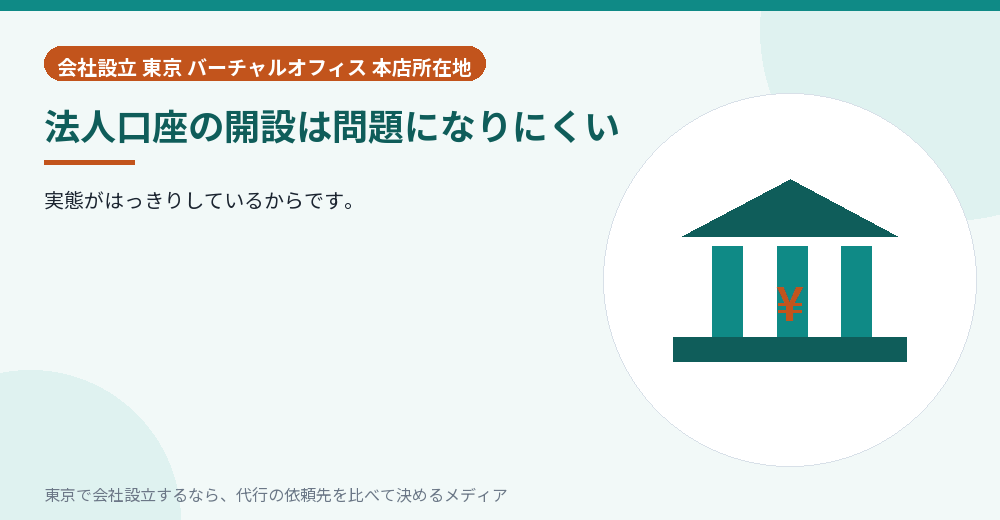 会社設立 東京 バーチャルオフィス 本店所在地

法人口座の開設は問題になりにくい

実態がはっきりしているからです。

¥

東京で会社設立するなら、代行の依頼先を比べて決めるメディア